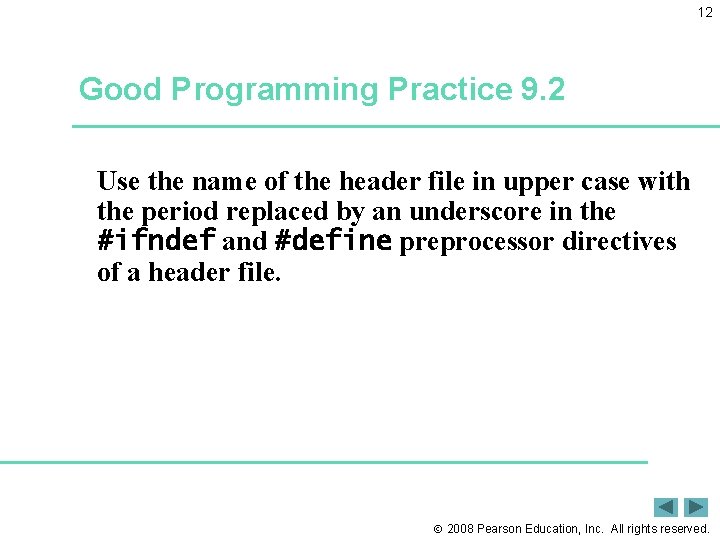 12

Good Programming Practice 9.2

Use the name of the header file in upper case with the period replaced by an underscore in the #ifndef and #define preprocessor directives of a header file.

© 2008 Pearson Education, Inc. All rights reserved.